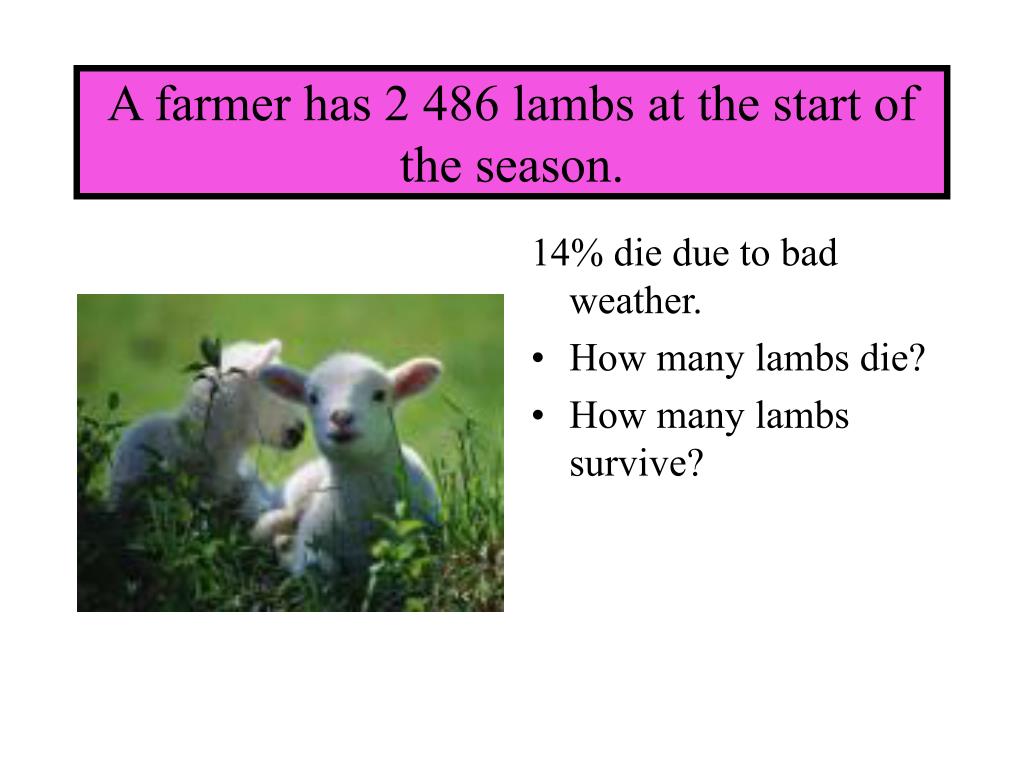 A farmer has 2 486 lambs at the start of the season.

14% die due to bad weather.

• How many lambs die?
• How many lambs survive?